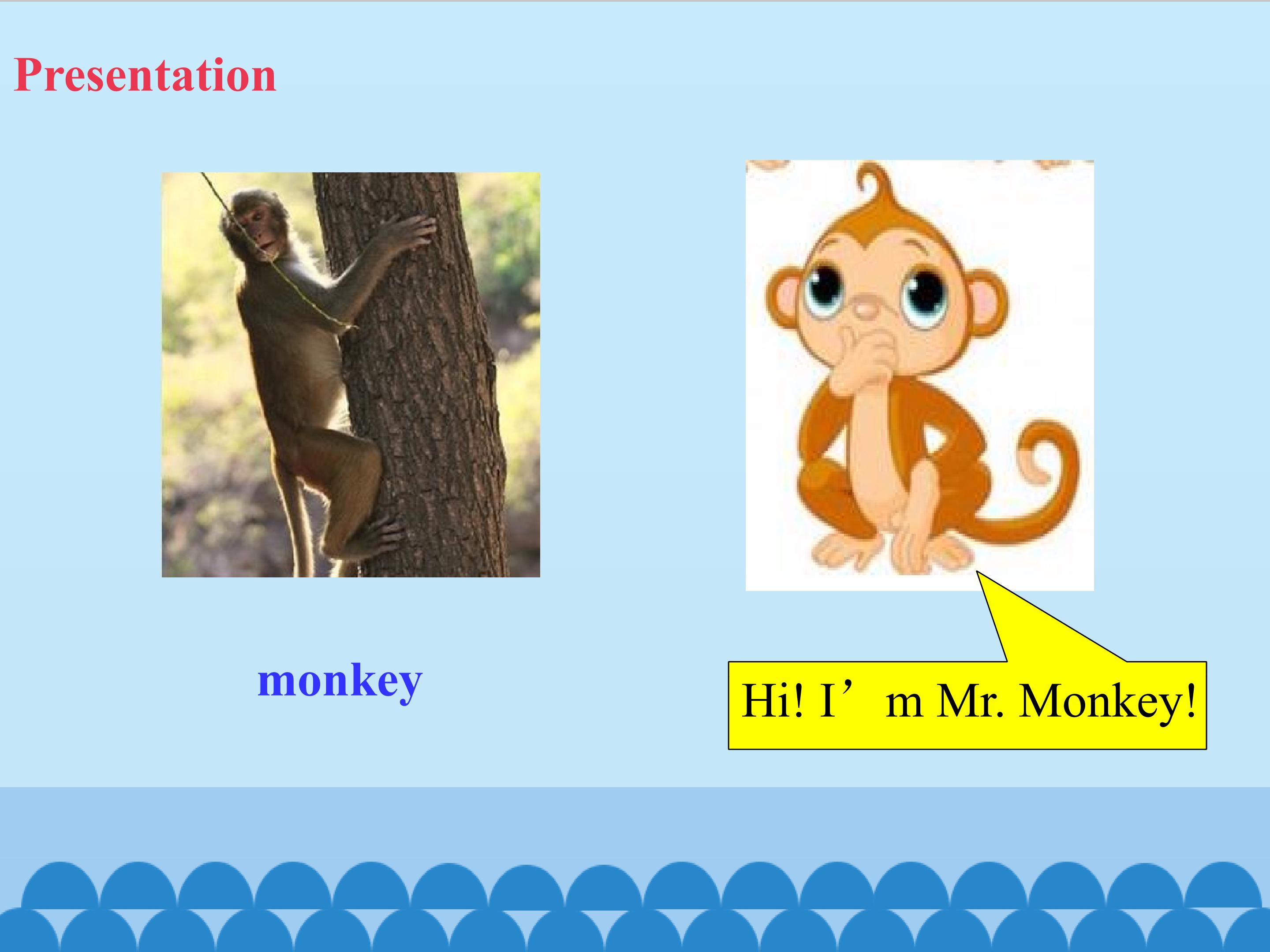 Presentation

monkey

Hi! I’m Mr. Monkey!